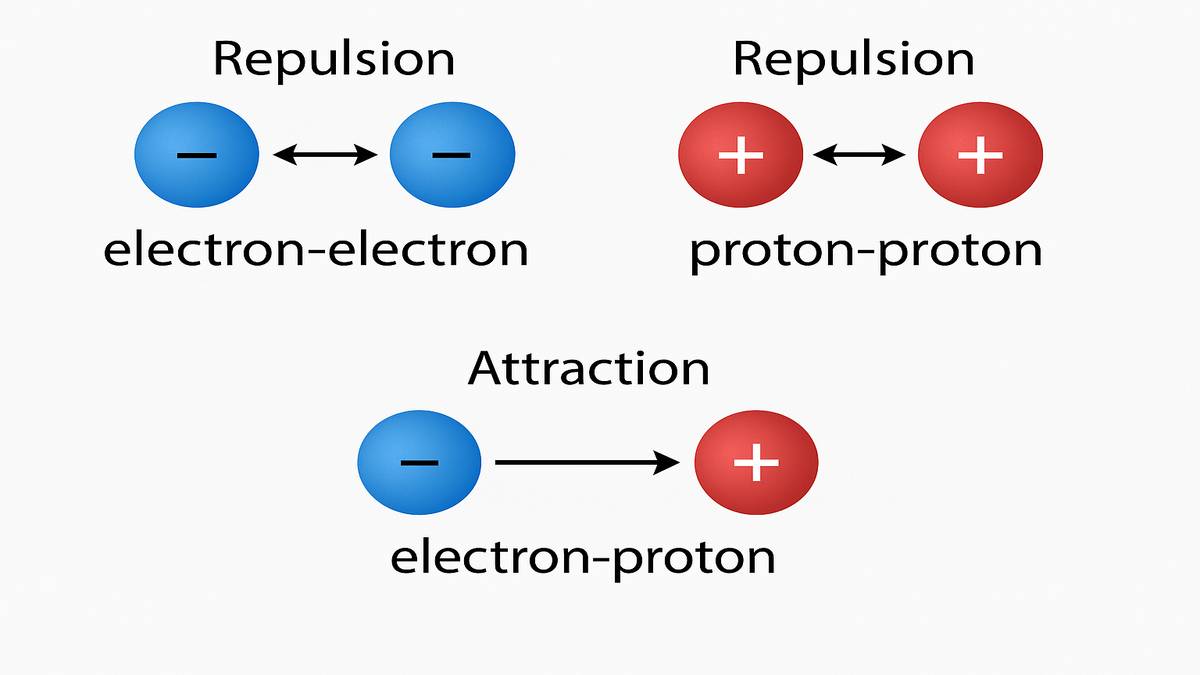 Repulsion

−   −

electron-electron

Repulsion

+   +

proton-proton

Attraction

−   +

electron-proton